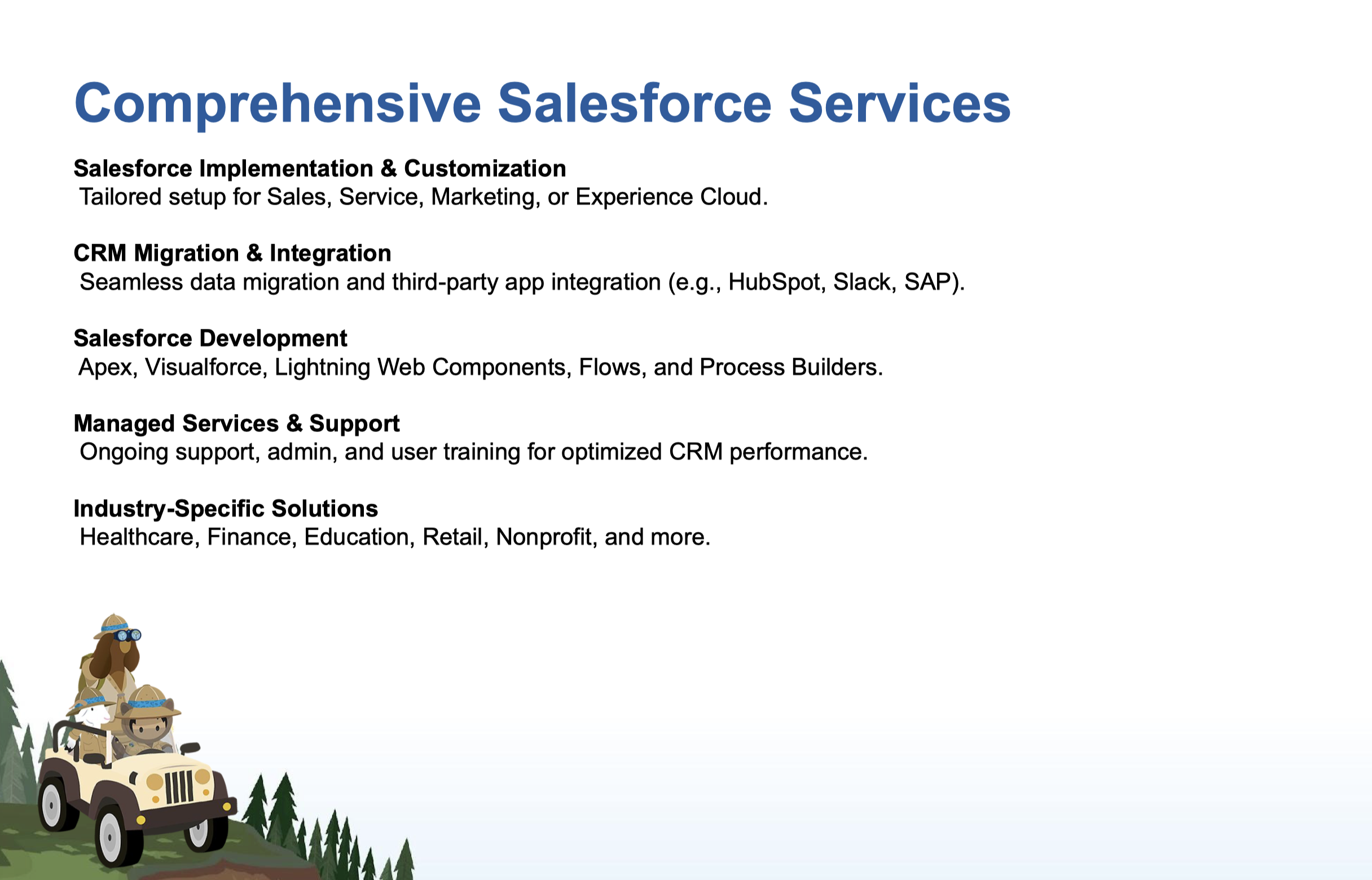 Comprehensive Salesforce Services

Salesforce Implementation & Customization
Tailored setup for Sales, Service, Marketing, or Experience Cloud.

CRM Migration & Integration
Seamless data migration and third-party app integration (e.g., HubSpot, Slack, SAP).

Salesforce Development
Apex, Visualforce, Lightning Web Components, Flows, and Process Builders.

Managed Services & Support
Ongoing support, admin, and user training for optimized CRM performance.

Industry-Specific Solutions
Healthcare, Finance, Education, Retail, Nonprofit, and more.